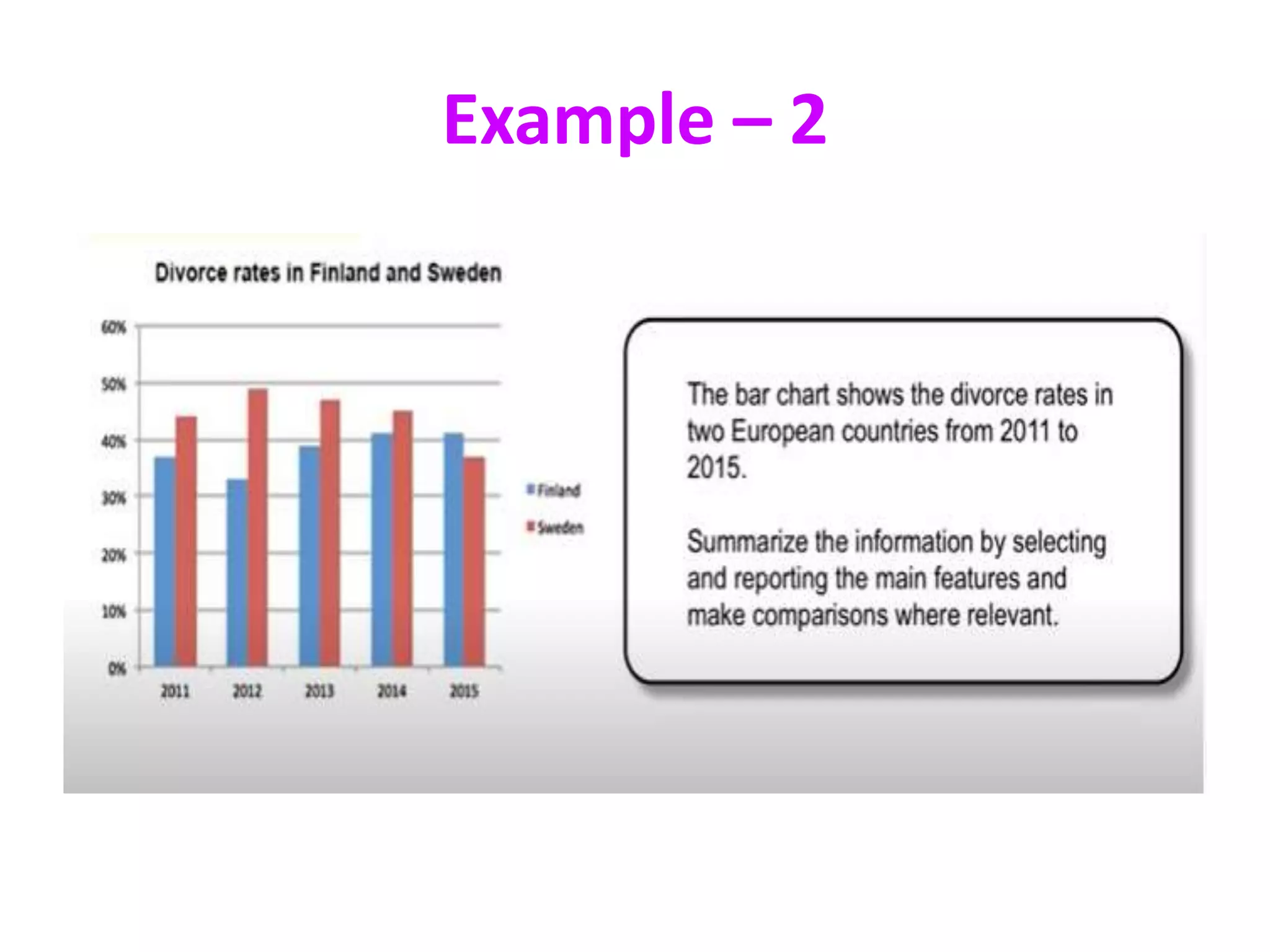 Example – 2

Divorce rates in Finland and Sweden

60%
50%
40%
30%
20%
10%
0%

2011 2012 2013 2014 2015

Finland
Sweden

The bar chart shows the divorce rates in two European countries from 2011 to 2015.

Summarize the information by selecting and reporting the main features and make comparisons where relevant.